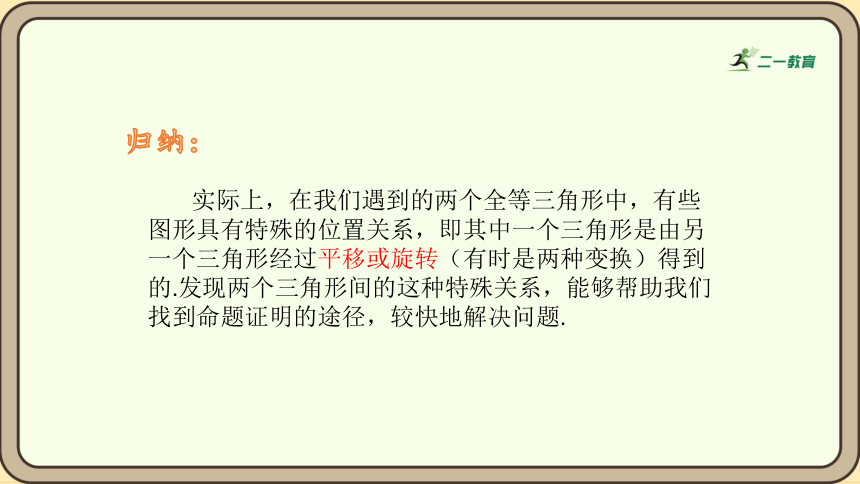 二一教育

归纳：

实际上，在我们遇到的两个全等三角形中，有些图形具有特殊的位置关系，即其中一个三角形是由另一个三角形经过平移或旋转（有时是两种变换）得到的.发现两个三角形间的这种特殊关系，能够帮助我们找到命题证明的途径，较快地解决问题.